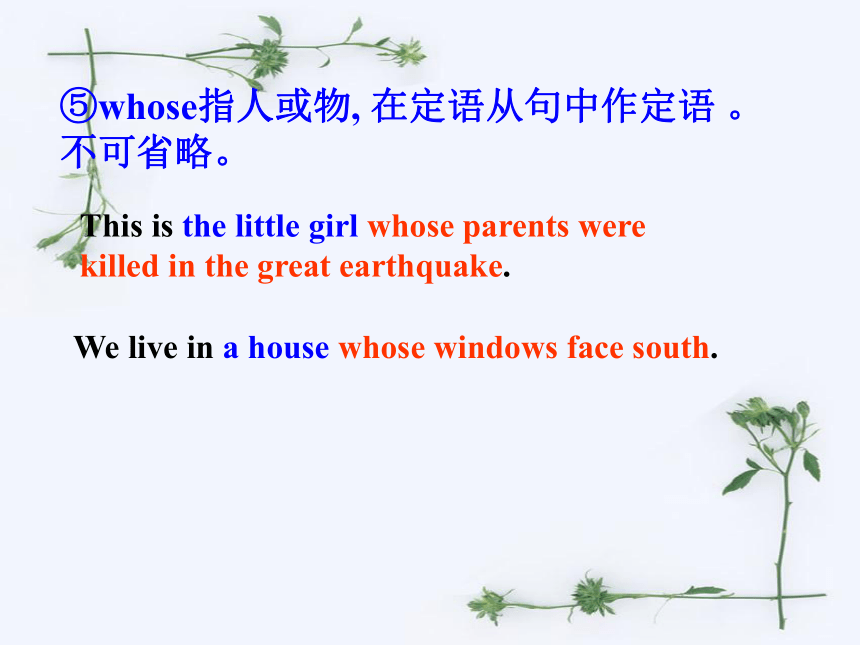 ⑤whose指人或物, 在定语从句中作定语 。不可省略。

This is the little girl whose parents were killed in the great earthquake.

We live in a house whose windows face south.